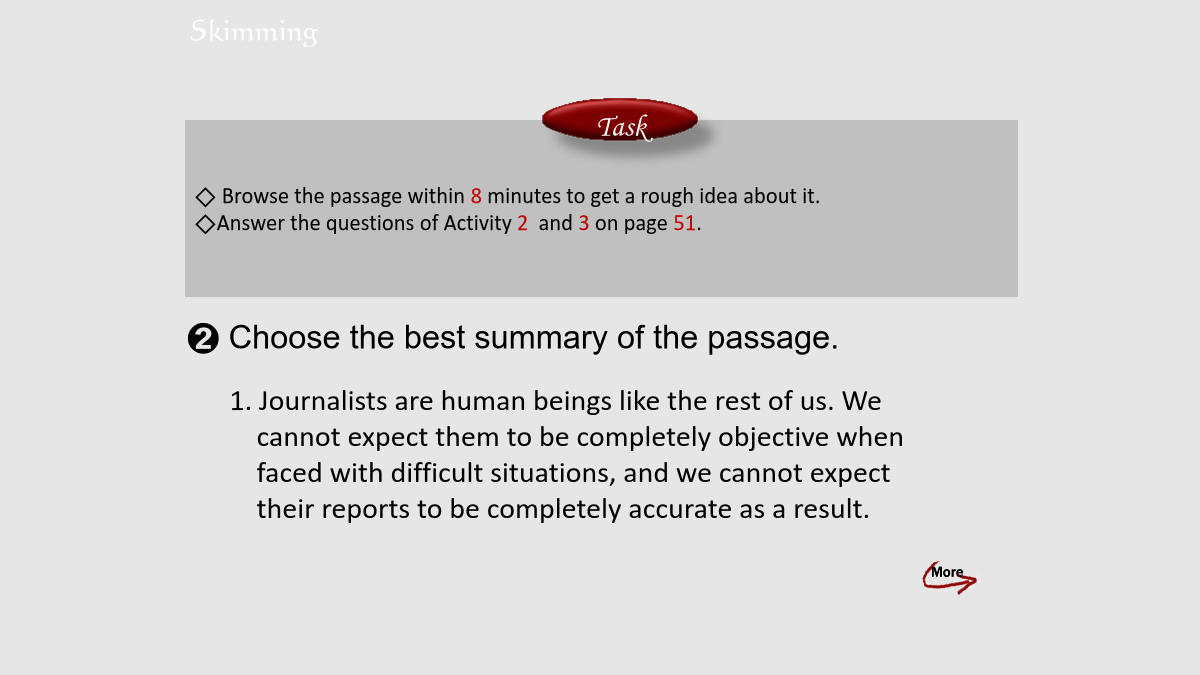 Skimming

Task

◇ Browse the passage within 8 minutes to get a rough idea about it.
◇Answer the questions of Activity 2 and 3 on page 51.

❷ Choose the best summary of the passage.

1. Journalists are human beings like the rest of us. We cannot expect them to be completely objective when faced with difficult situations, and we cannot expect their reports to be completely accurate as a result.

More